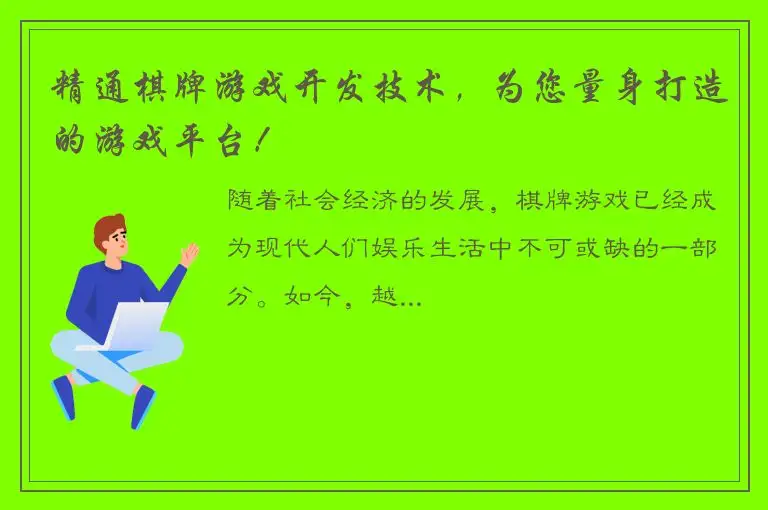 精通棋牌游戏开发技术，为您量身打造的游戏平台！

随着社会经济的发展，棋牌游戏已经成为现代人们娱乐生活中不可或缺的一部分。如今，越...